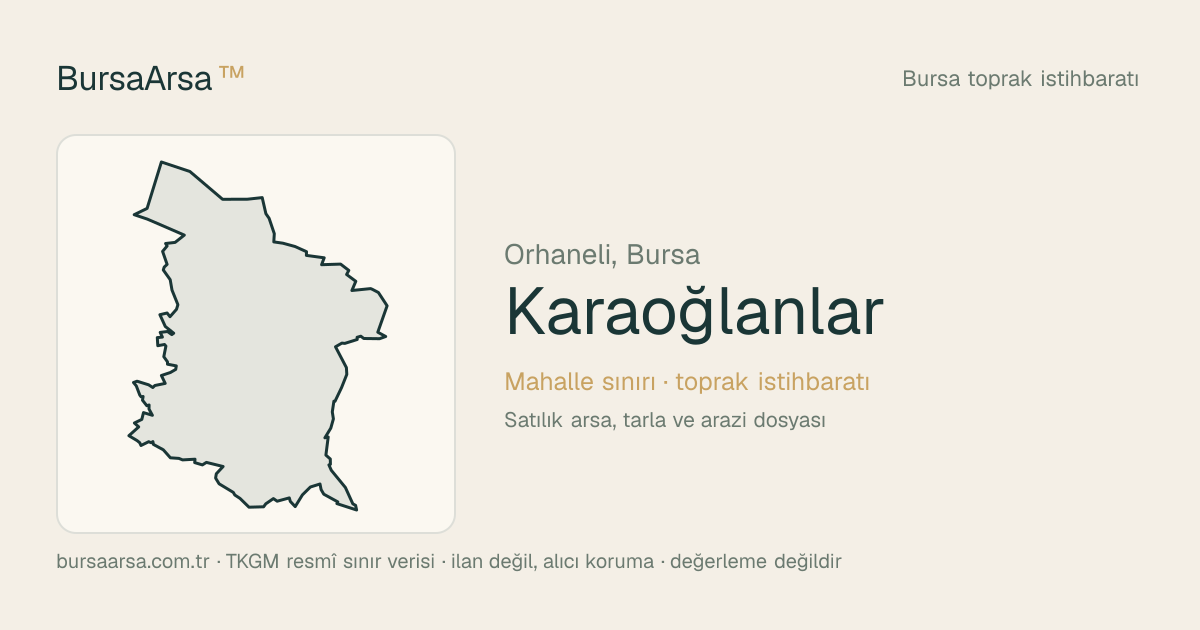 BursaArsa™

Bursa toprak istihbaratı

Orhaneli, Bursa

Karaoğlanlar

Mahalle sınırı · toprak istihbaratı

Satılık arsa, tarla ve arazi dosyası

bursaarsa.com.tr · TKGM resmî sınır verisi · ilan değil, alıcı koruma · değerleme değildir